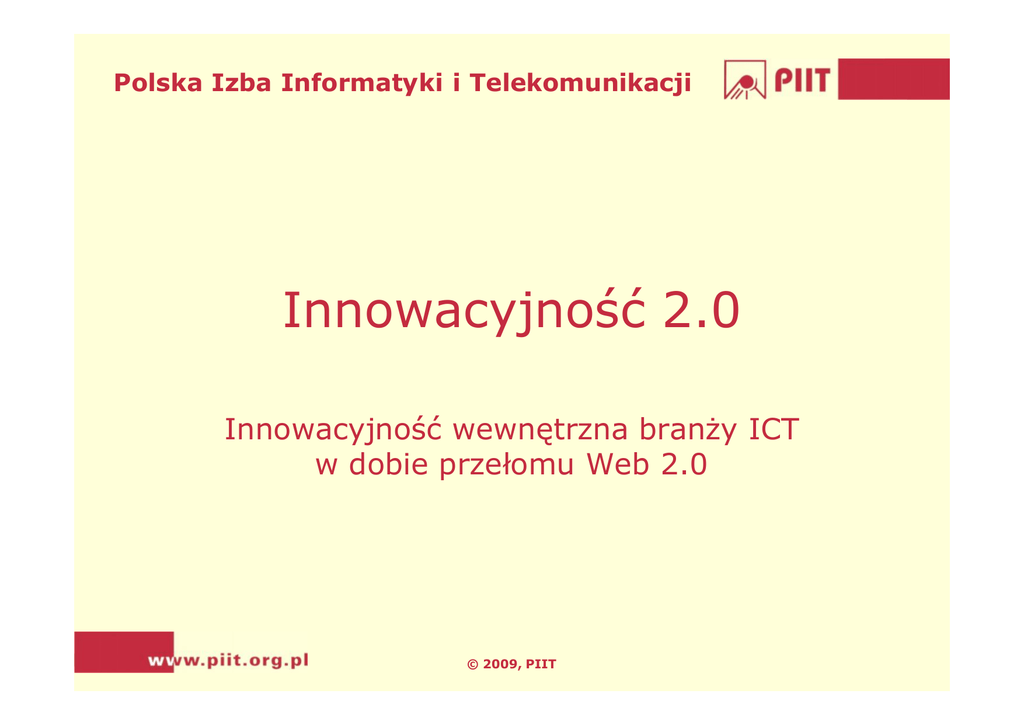 Polska Izba Informatyki i Telekomunikacji

PIIT

Innowacyjność 2.0

Innowacyjność wewnętrzna branży ICT w dobie przełomu Web 2.0

www.piit.org.pl

© 2009, PIIT